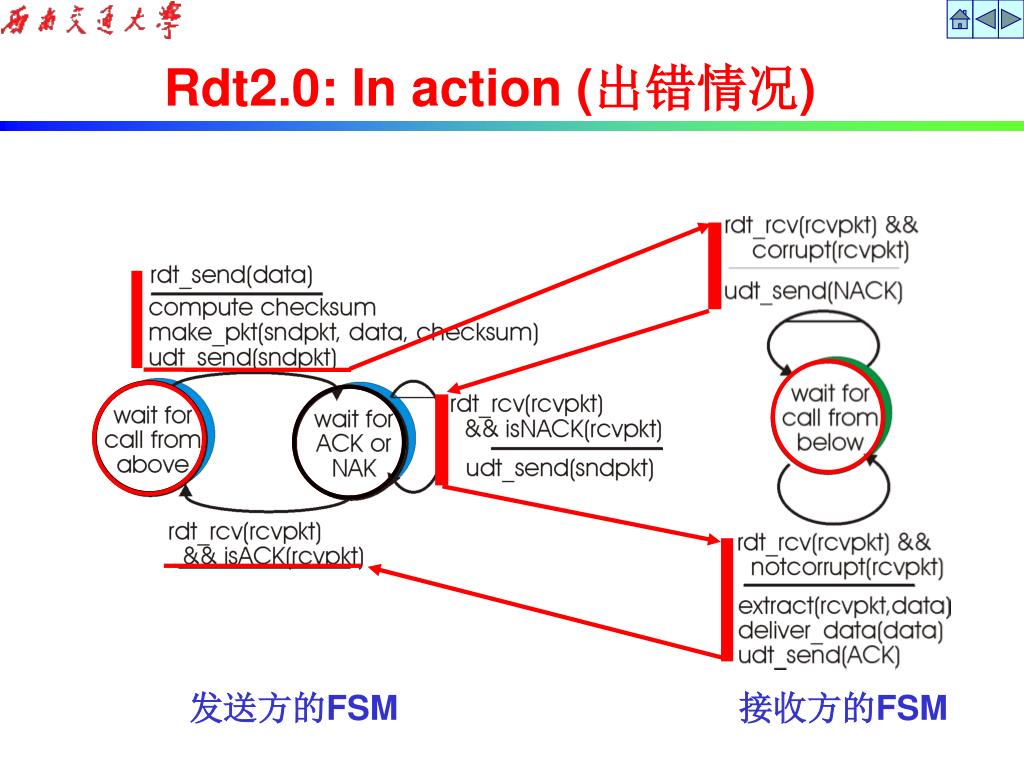 西南交通大学

Rdt2.0: In action (出错情况)

rdt_send(data)
compute checksum
make_pkt(sndpkt, data, checksum)
udt_send(sndpkt)

wait for call from above

wait for ACK or NAK

rdt_rcv(rcvpkt) && isNACK(rcvpkt)
udt_send(sndpkt)

rdt_rcv(rcvpkt) && isACK(rcvpkt)

rdt_rcv(rcvpkt) && corrupt(rcvpkt)
udt_send(NACK)

wait for call from below

rdt_rcv(rcvpkt) && notcorrupt(rcvpkt)
extract(rcvpkt,data)
deliver_data(data)
udt_send(ACK)

发送方的FSM

接收方的FSM